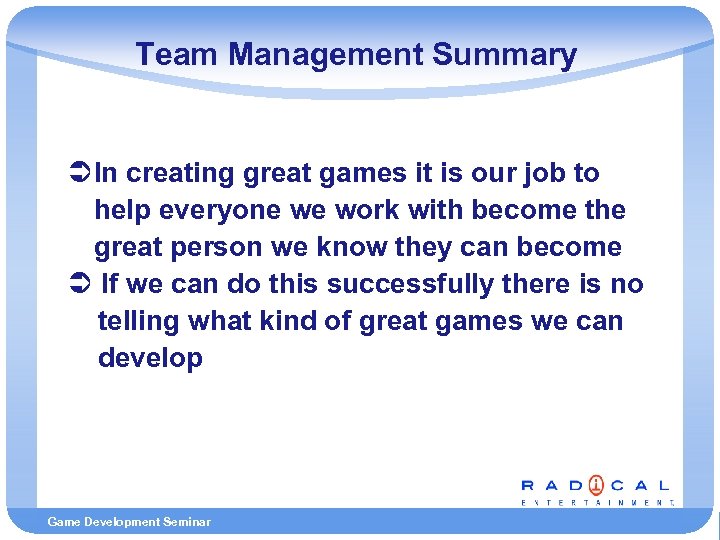 Team Management Summary

➲ In creating great games it is our job to help everyone we work with become the great person we know they can become

➲ If we can do this successfully there is no telling what kind of great games we can develop

RADICAL
ENTERTAINMENT

Game Development Seminar